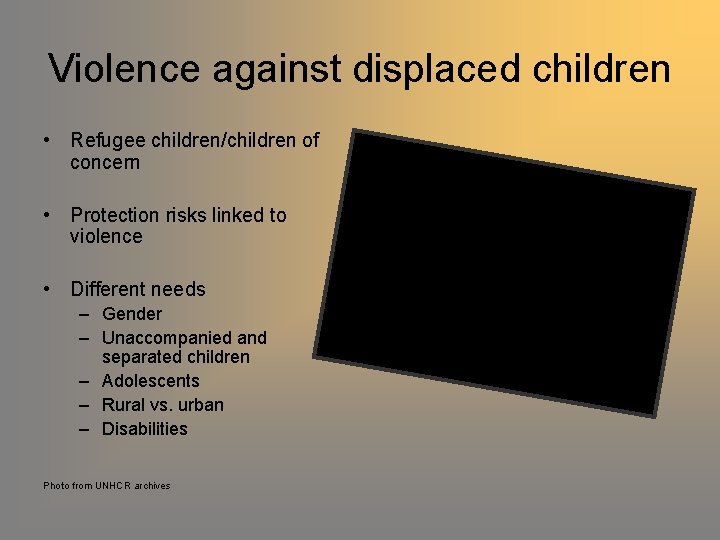 Violence against displaced children

• Refugee children/children of concern

• Protection risks linked to violence

• Different needs
– Gender
– Unaccompanied and separated children
– Adolescents
– Rural vs. urban
– Disabilities

Photo from UNHCR archives